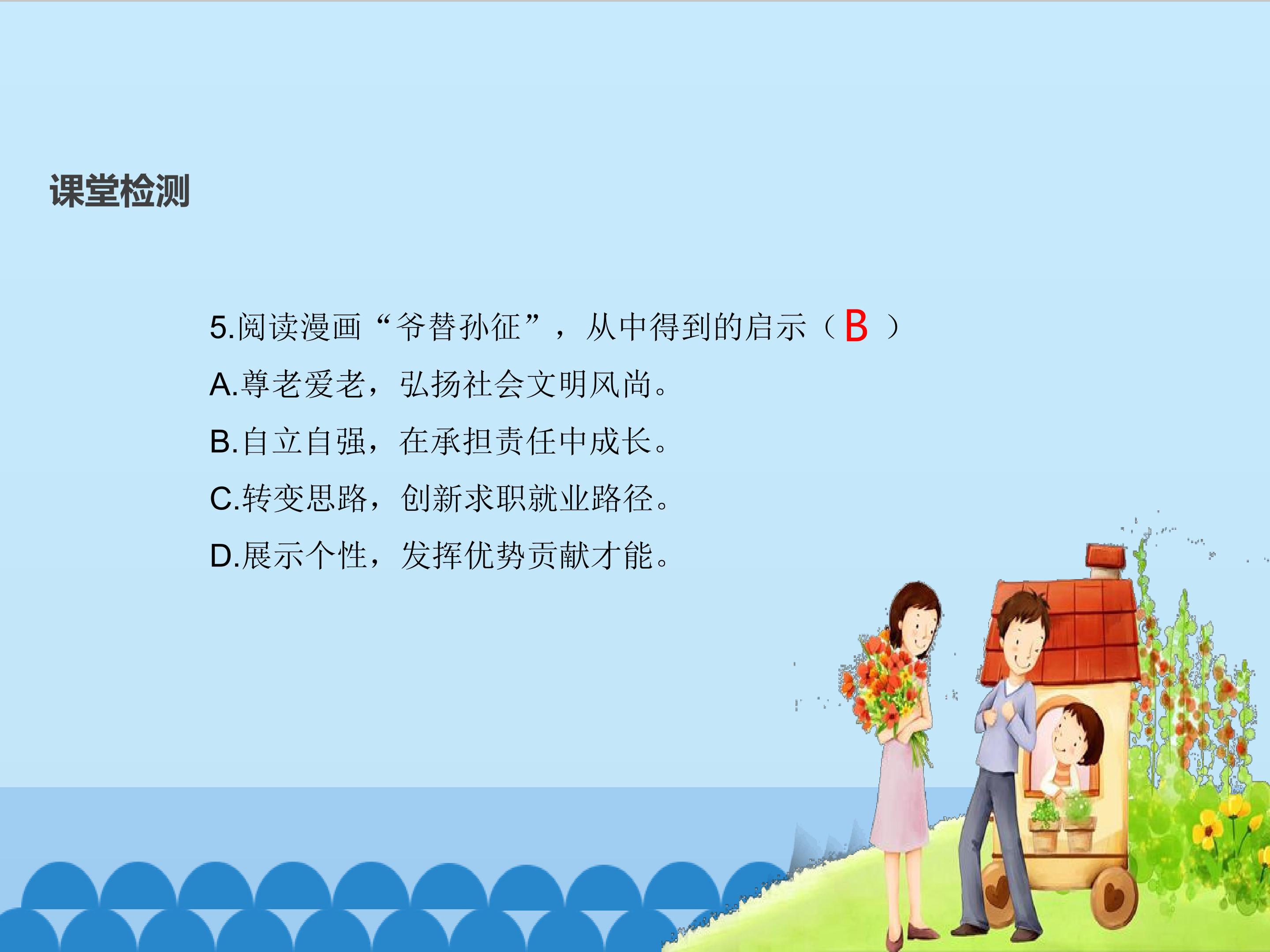 课堂检测

5.阅读漫画“爷替孙征”，从中得到的启示（B）

A.尊老爱老，弘扬社会文明风尚。

B.自立自强，在承担责任中成长。

C.转变思路，创新求职就业路径。

D.展示个性，发挥优势贡献才能。